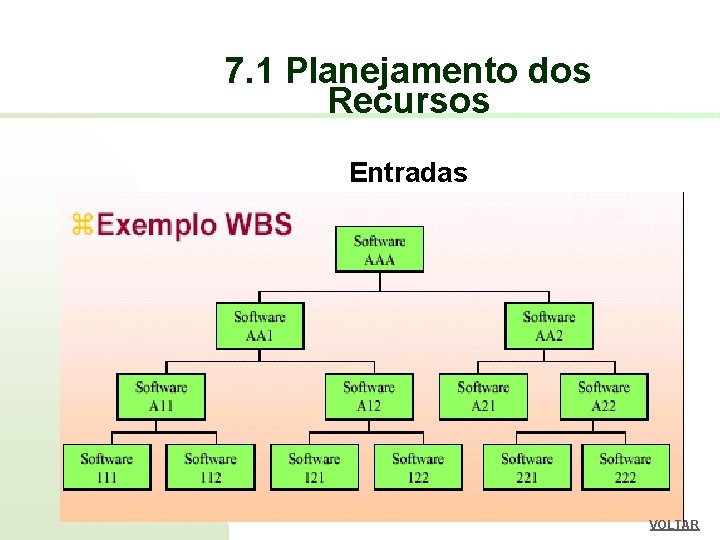 7.1 Planejamento dos Recursos

Entradas

⌘Exemplo WBS

Software AAA

Software AA1

Software AA2

Software A11

Software A12

Software A21

Software A22

Software 111

Software 112

Software 121

Software 122

Software 221

Software 222

VOLTAR